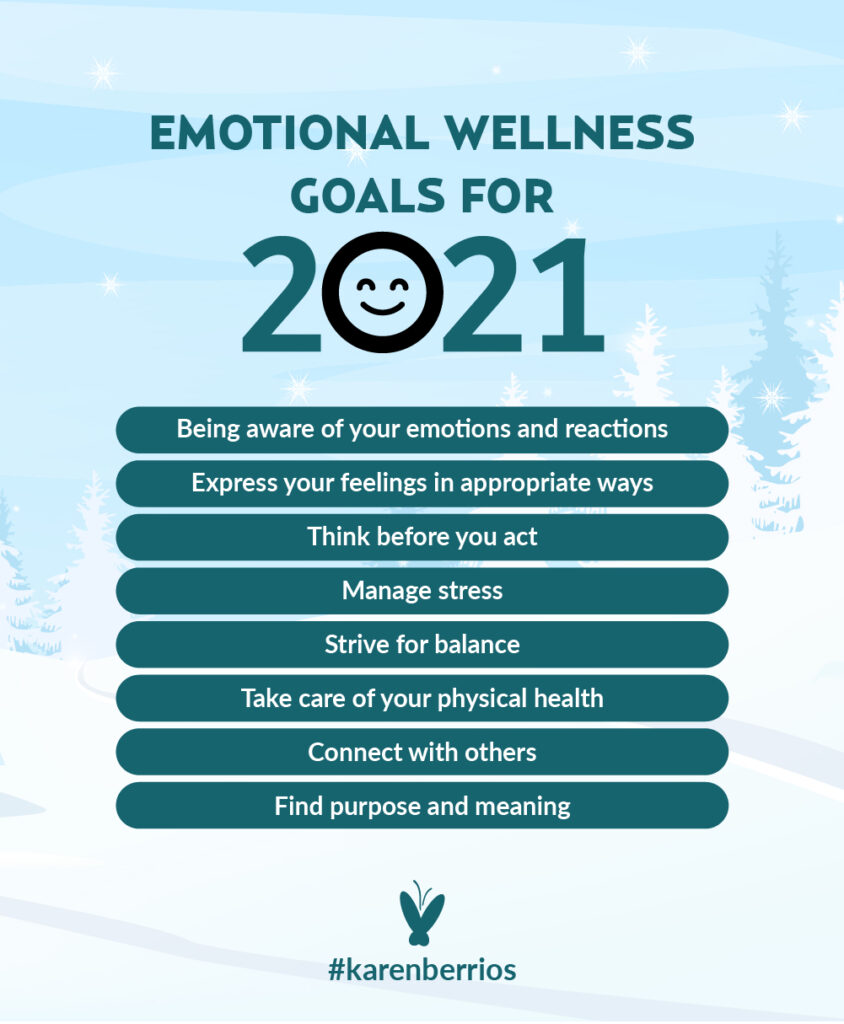 EMOTIONAL WELLNESS GOALS FOR

2021

Being aware of your emotions and reactions

Express your feelings in appropriate ways

Think before you act

Manage stress

Strive for balance

Take care of your physical health

Connect with others

Find purpose and meaning

#karenberrios